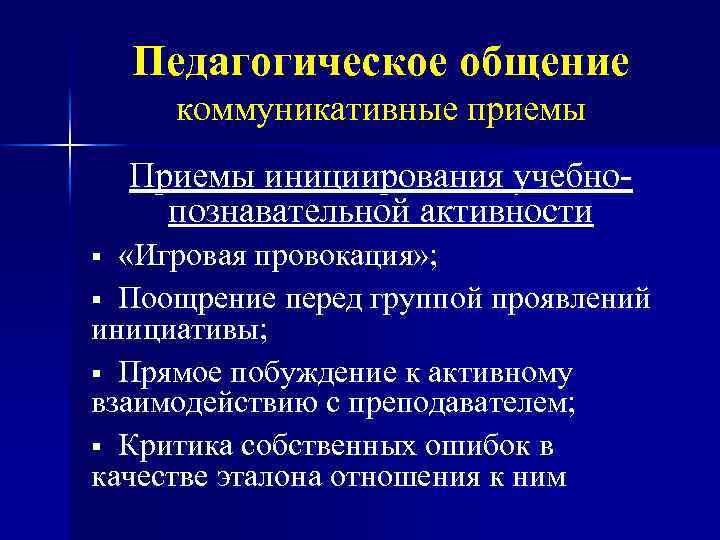 Педагогическое общение
коммуникативные приемы

Приемы инициирования учебно-познавательной активности

▪ «Игровая провокация»;

▪ Поощрение перед группой проявлений инициативы;

▪ Прямое побуждение к активному взаимодействию с преподавателем;

▪ Критика собственных ошибок в качестве эталона отношения к ним